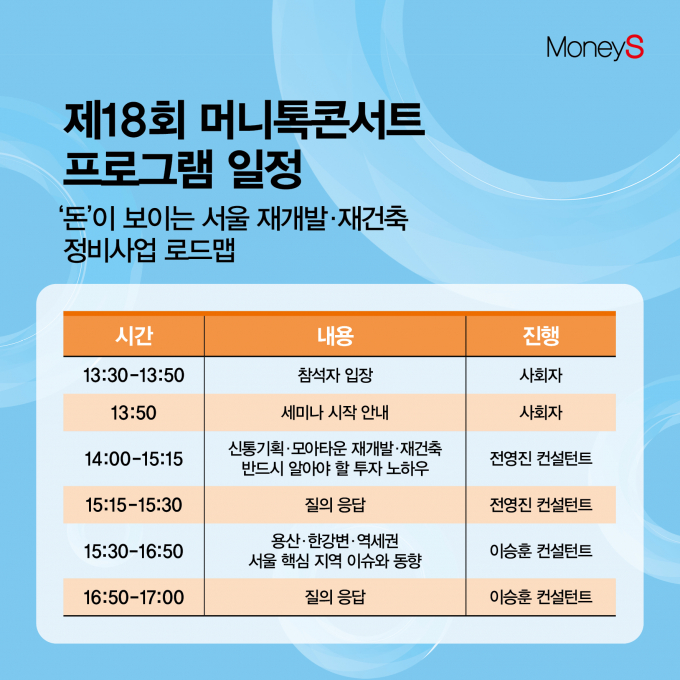 MoneyS

제18회 머니톡콘서트 프로그램 일정

'돈'이 보이는 서울 재개발·재건축 정비사업 로드맵

| 시간 | 내용 | 진행 |
|---|---|---|
| 13:30-13:50 | 참석자 입장 | 사회자 |
| 13:50 | 세미나 시작 안내 | 사회자 |
| 14:00-15:15 | 신통기획·모아타운 재개발·재건축 반드시 알아야 할 투자 노하우 | 전영진 컨설턴트 |
| 15:15-15:30 | 질의 응답 | 전영진 컨설턴트 |
| 15:30-16:50 | 용산·한강변·역세권 서울 핵심 지역 이슈와 동향 | 이승훈 컨설턴트 |
| 16:50-17:00 | 질의 응답 | 이승훈 컨설턴트 |